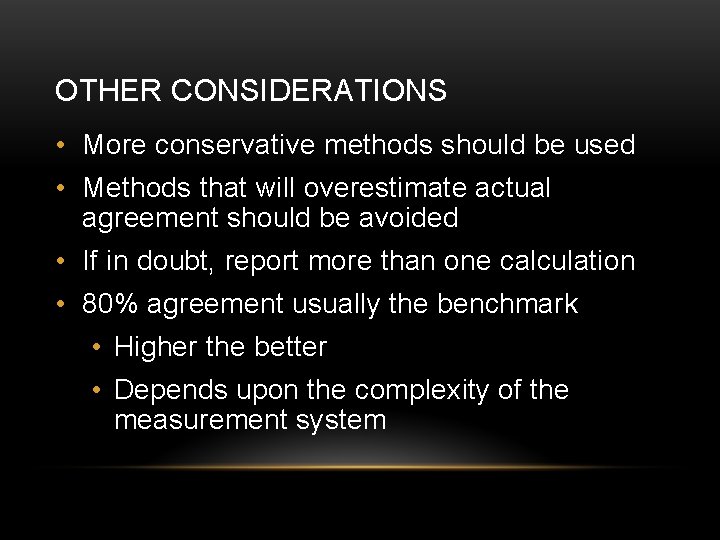 OTHER CONSIDERATIONS

• More conservative methods should be used
• Methods that will overestimate actual agreement should be avoided
• If in doubt, report more than one calculation
• 80% agreement usually the benchmark
  • Higher the better
  • Depends upon the complexity of the measurement system